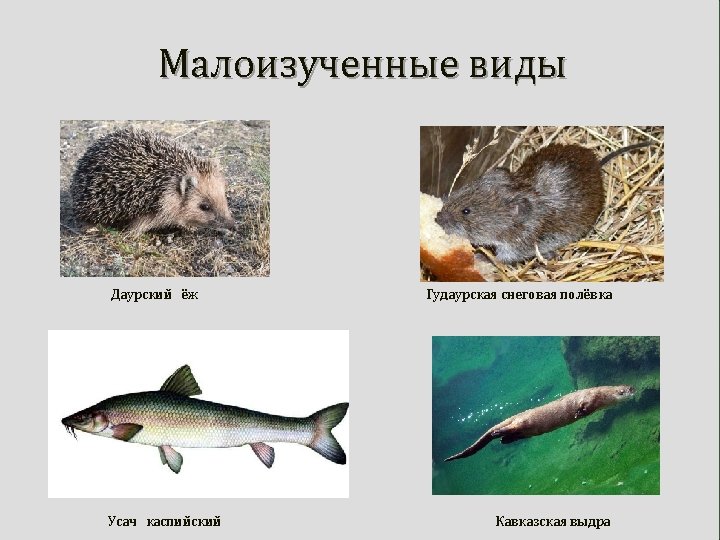 Малоизученные виды

Даурский ёж

Гудаурская снеговая полёвка

Усач каспийский

Кавказская выдра